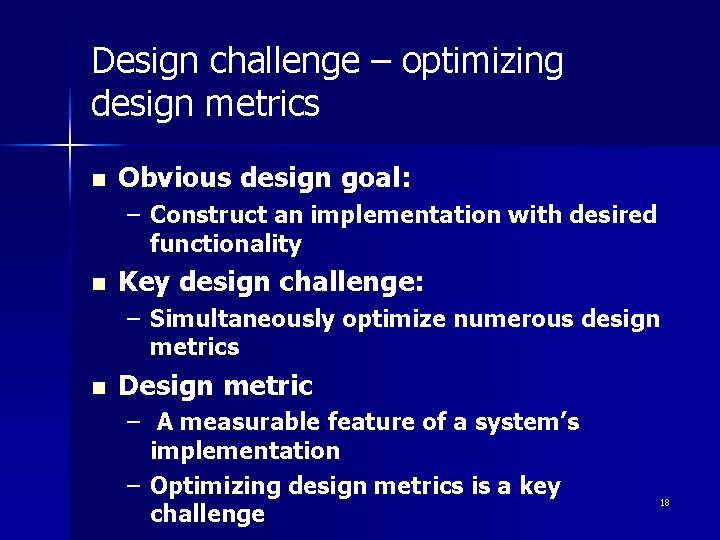 Design challenge – optimizing design metrics

■ Obvious design goal:
– Construct an implementation with desired functionality

■ Key design challenge:
– Simultaneously optimize numerous design metrics

■ Design metric
– A measurable feature of a system's implementation
– Optimizing design metrics is a key challenge

18